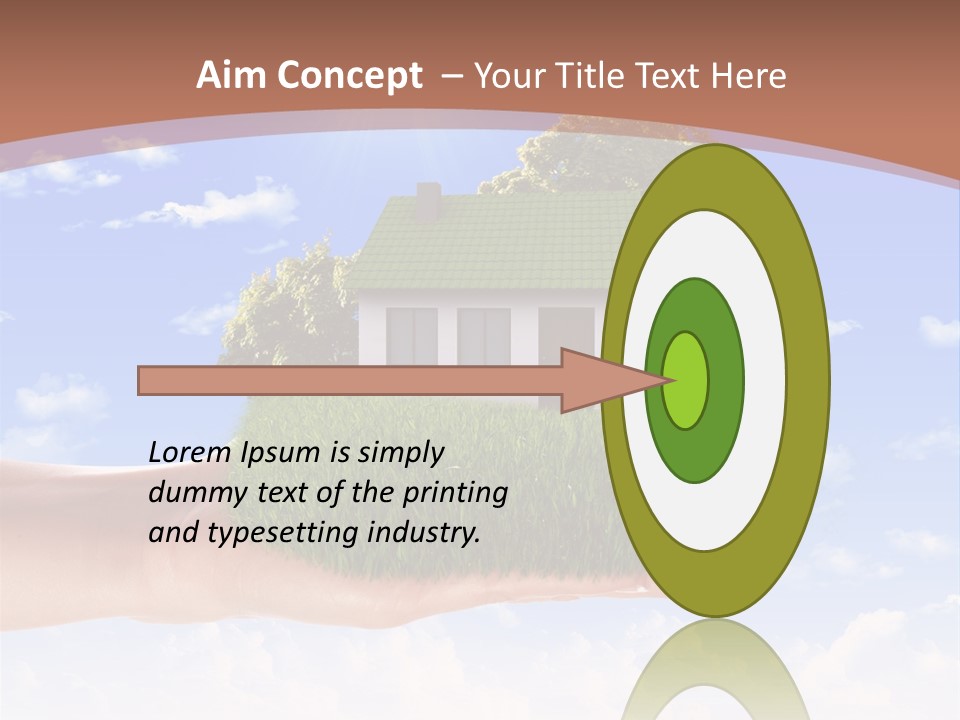 Aim Concept – Your Title Text Here

Lorem Ipsum is simply dummy text of the printing and typesetting industry.